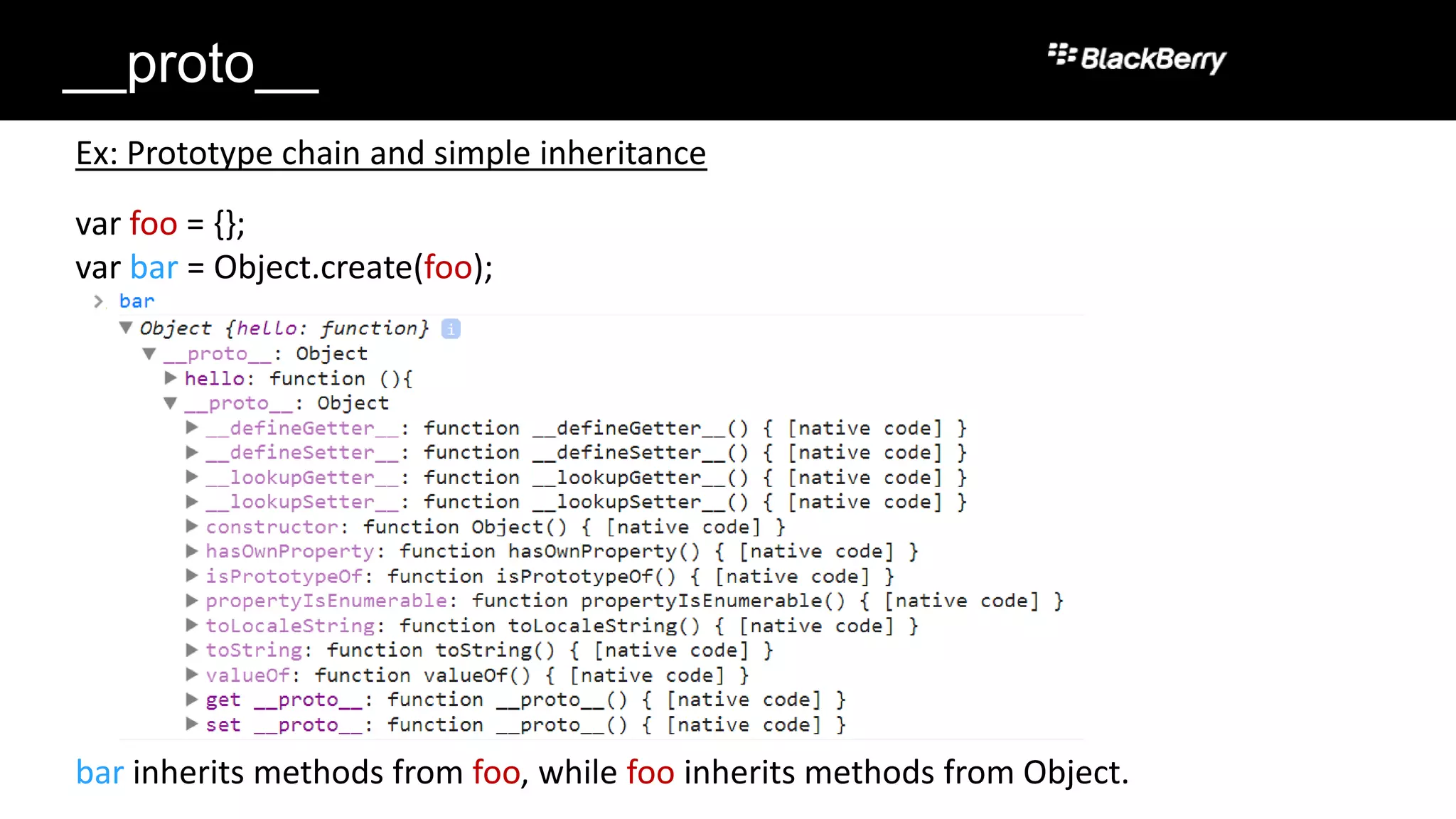 __proto__

BlackBerry

Ex: Prototype chain and simple inheritance

var foo = {};
var bar = Object.create(foo);

> bar
▼ Object {hello: function} i
▼ __proto__: Object
▶ hello: function (){
▼ __proto__: Object
▶ __defineGetter__: function __defineGetter__() { [native code] }
▶ __defineSetter__: function __defineSetter__() { [native code] }
▶ __lookupGetter__: function __lookupGetter__() { [native code] }
▶ __lookupSetter__: function __lookupSetter__() { [native code] }
▶ constructor: function Object() { [native code] }
▶ hasOwnProperty: function hasOwnProperty() { [native code] }
▶ isPrototypeOf: function isPrototypeOf() { [native code] }
▶ propertyIsEnumerable: function propertyIsEnumerable() { [native code] }
▶ toLocaleString: function toLocaleString() { [native code] }
▶ toString: function toString() { [native code] }
▶ valueOf: function valueOf() { [native code] }
▶ get __proto__: function __proto__() { [native code] }
▶ set __proto__: function __proto__() { [native code] }

bar inherits methods from foo, while foo inherits methods from Object.